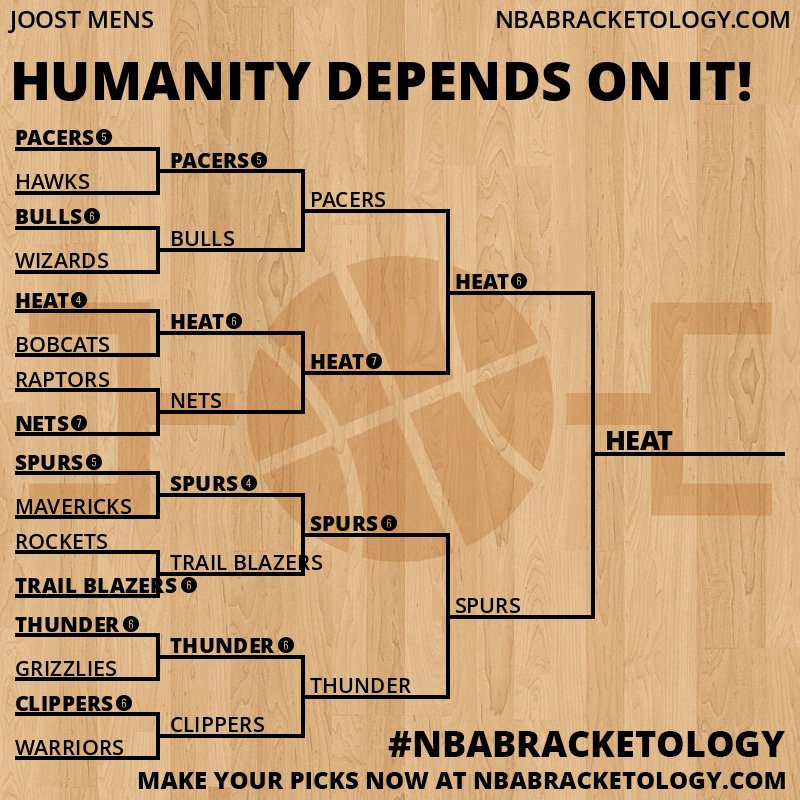 JOOST MENS

NBABRACKETOLOGY.COM

HUMANITY DEPENDS ON IT!

PACERS 5
HAWKS
BULLS 6
WIZARDS
HEAT 4
BOBCATS
RAPTORS
NETS 7
SPURS 5
MAVERICKS
ROCKETS
TRAIL BLAZERS 6
THUNDER 6
GRIZZLIES
CLIPPERS 6
WARRIORS

PACERS 5
BULLS
HEAT 6
NETS
SPURS 4
TRAIL BLAZERS
THUNDER 6
CLIPPERS

PACERS
HEAT 7
SPURS 6
THUNDER

HEAT 6
SPURS

HEAT

#NBABRACKETOLOGY

MAKE YOUR PICKS NOW AT NBABRACKETOLOGY.COM